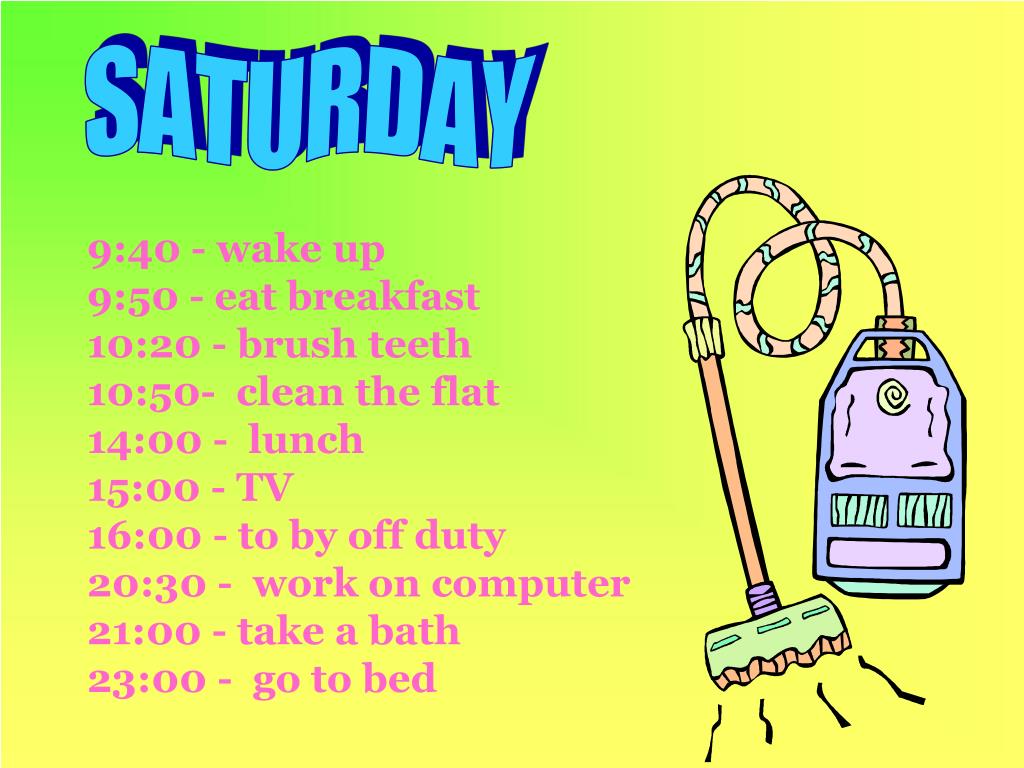 SATURDAY

9:40 - wake up
9:50 - eat breakfast
10:20 - brush teeth
10:50- clean the flat
14:00 - lunch
15:00 - TV
16:00 - to by off duty
20:30 - work on computer
21:00 - take a bath
23:00 - go to bed